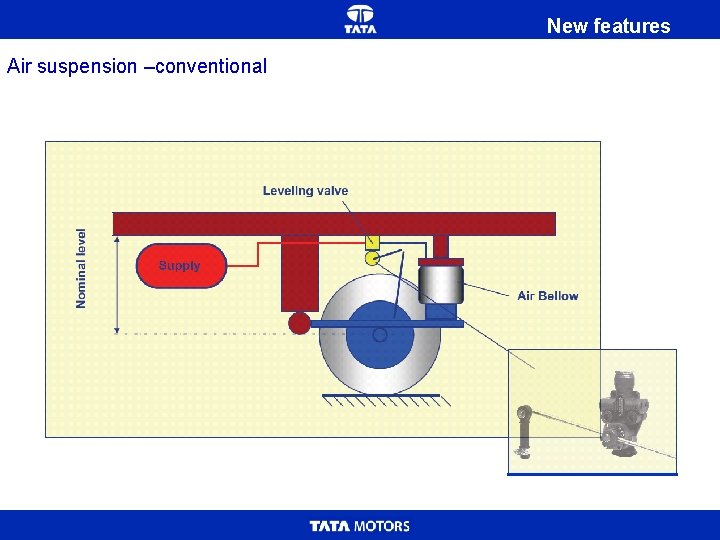 TATA
New features

Air suspension –conventional

Leveling valve
Nominal level
Supply
Air Bellow

TATA MOTORS